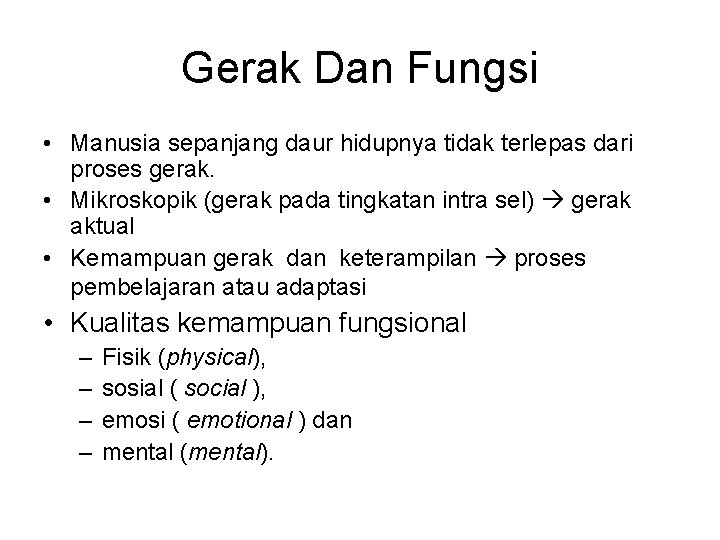 Gerak Dan Fungsi

• Manusia sepanjang daur hidupnya tidak terlepas dari proses gerak.
• Mikroskopik (gerak pada tingkatan intra sel) → gerak aktual
• Kemampuan gerak dan keterampilan → proses pembelajaran atau adaptasi
• Kualitas kemampuan fungsional
– Fisik (physical),
– sosial ( social ),
– emosi ( emotional ) dan
– mental (mental).